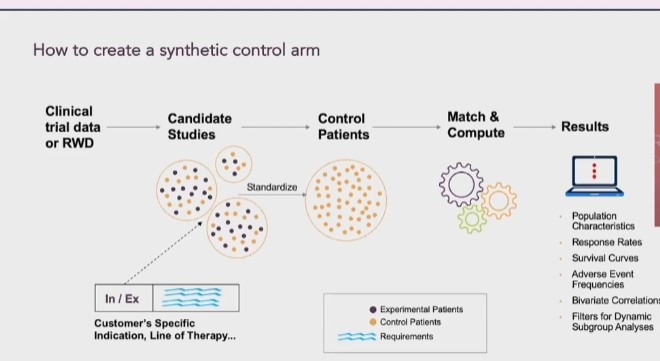 How to create a synthetic control arm

Clinical trial data or RWD

Candidate Studies

Control Patients

Match & Compute

Results

Standardize

In / Ex

Customer's Specific Indication, Line of Therapy...

Experimental Patients
Control Patients
Requirements

Population Characteristics
Response Rates
Survival Curves
Adverse Event Frequencies
Bivariate Correlations
Filters for Dynamic Subgroup Analyses